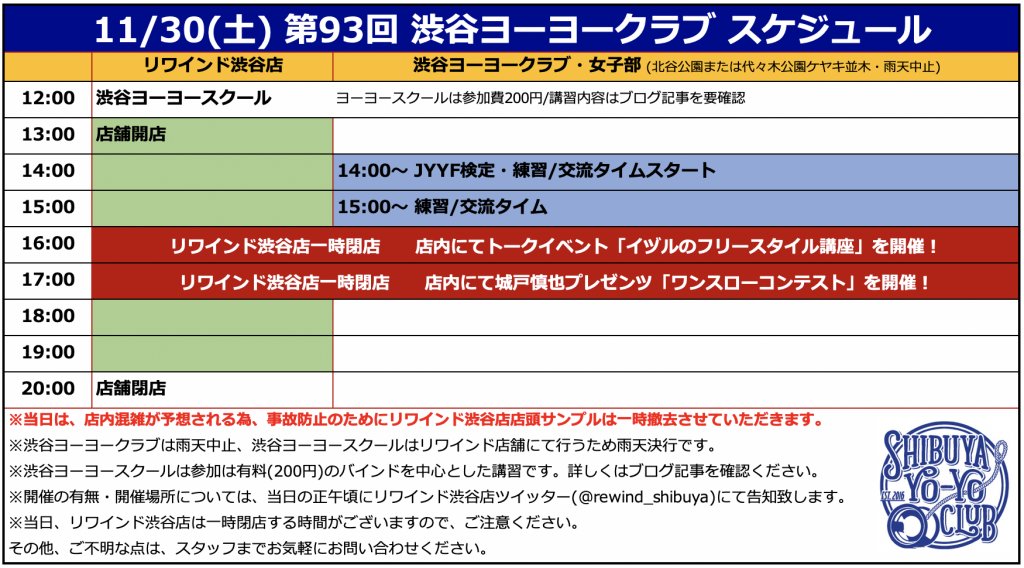 11/30(土) 第93回 渋谷ヨーヨークラブ スケジュール

| | リワインド渋谷店 | 渋谷ヨーヨークラブ・女子部 (北谷公園または代々木公園ケヤキ並木・雨天中止) |
|---|---|---|
| 12:00 | 渋谷ヨーヨースクール | ヨーヨースクールは参加費200円/講習内容はブログ記事を要確認 |
| 13:00 | 店舗開店 | |
| 14:00 | | 14:00〜 JYYF検定・練習/交流タイムスタート |
| 15:00 | | 15:00〜 練習/交流タイム |
| 16:00 | リワインド渋谷店一時閉店　　店内にてトークイベント「イヅルのフリースタイル講座」を開催！ | |
| 17:00 | リワインド渋谷店一時閉店　　店内にて城戸慎也プレゼンツ「ワンスローコンテスト」を開催！ | |
| 18:00 | | |
| 19:00 | | |
| 20:00 | 店舗閉店 | |

※当日は、店内混雑が予想される為、事故防止のためにリワインド渋谷店店頭サンプルは一時撤去させていただきます。
※渋谷ヨーヨークラブは雨天中止、渋谷ヨーヨースクールはリワインド店舗にて行うため雨天決行です。
※渋谷ヨーヨースクールは参加は有料(200円)のバインドを中心とした講習です。詳しくはブログ記事を確認ください。
※開催の有無・開催場所については、当日の正午頃にリワインド渋谷店ツイッター(@rewind_shibuya)にて告知致します。
※当日、リワインド渋谷店は一時閉店する時間がございますので、ご注意ください。
その他、ご不明な点は、スタッフまでお気軽にお問い合わせください。

SHIBUYA YO-YO CLUB EST. 2016